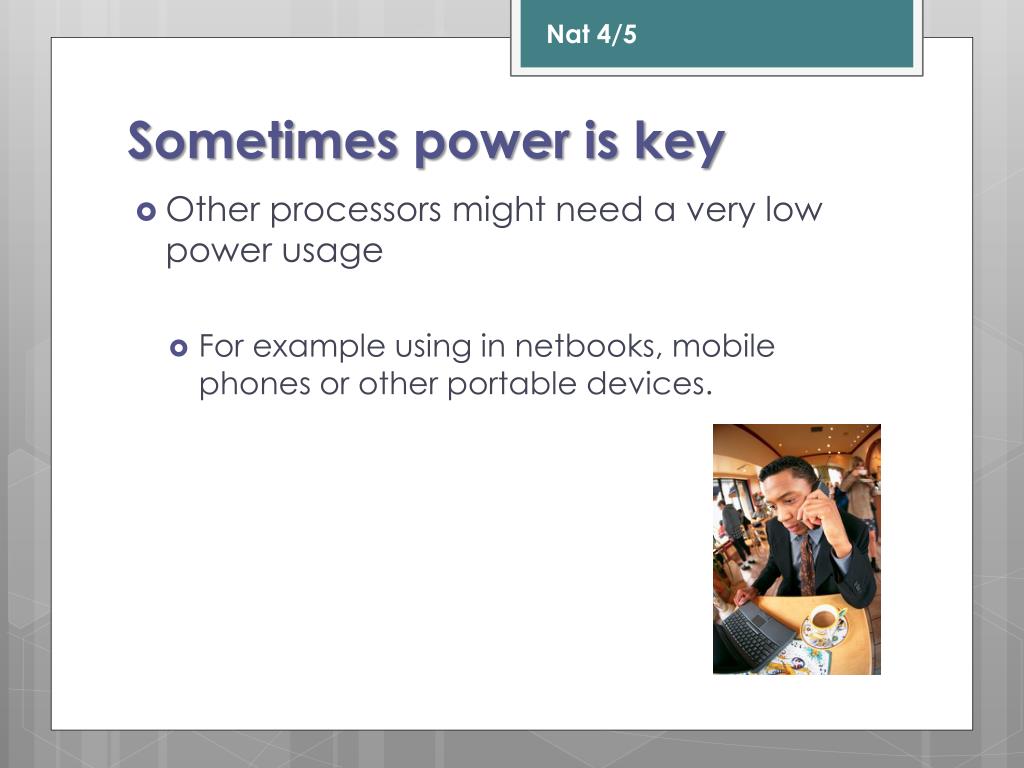 Nat 4/5

Sometimes power is key

Other processors might need a very low power usage

For example using in netbooks, mobile phones or other portable devices.